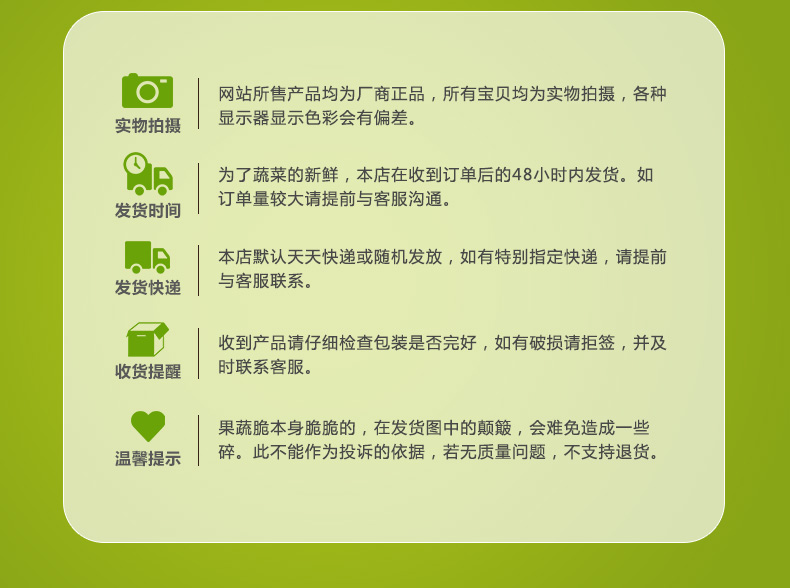 实物拍摄

网站所售产品均为厂商正品，所有宝贝均为实物拍摄，各种显示器显示色彩会有偏差。

发货时间

为了蔬菜的新鲜，本店在收到订单后的48小时内发货。如订单量较大请提前与客服沟通。

发货快递

本店默认天天快递或随机发放，如有特别指定快递，请提前与客服联系。

收货提醒

收到产品请仔细检查包装是否完好，如有破损请拒签，并及时联系客服。

温馨提示

果蔬脆本身脆脆的，在发货图中的颠簸，会难免造成一些碎。此不能作为投诉的依据，若无质量问题，不支持退货。